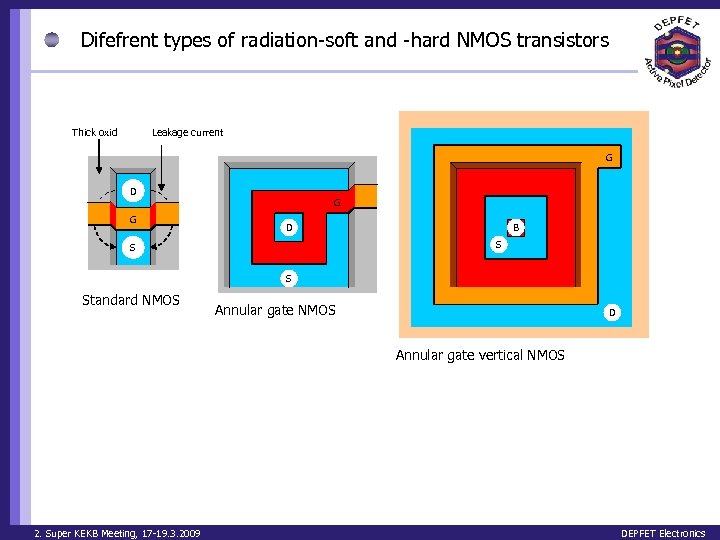 Difefrent types of radiation-soft and -hard NMOS transistors

DEPFET
Active Pixel Detector

Thick oxid
Leakage current

D
G
S

Standard NMOS

G
D
S

Annular gate NMOS

G
B
S
D

Annular gate vertical NMOS

2. Super KEKB Meeting, 17-19.3.2009
DEPFET Electronics